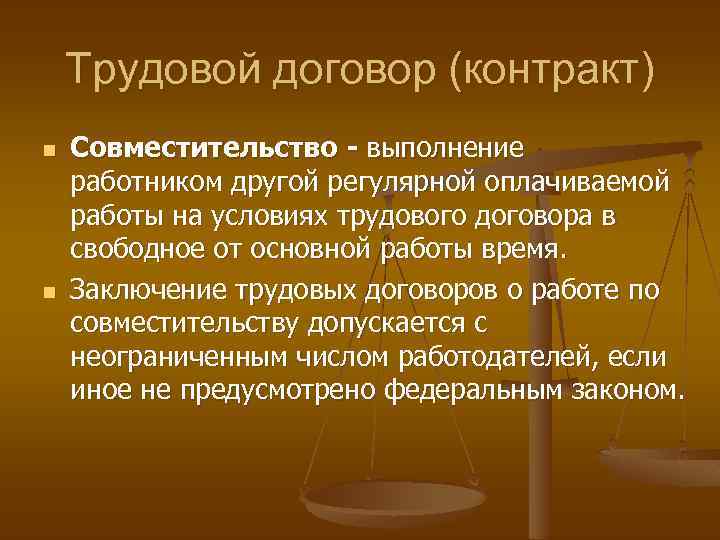 Трудовой договор (контракт)

Совместительство - выполнение работником другой регулярной оплачиваемой работы на условиях трудового договора в свободное от основной работы время.

Заключение трудовых договоров о работе по совместительству допускается с неограниченным числом работодателей, если иное не предусмотрено федеральным законом.